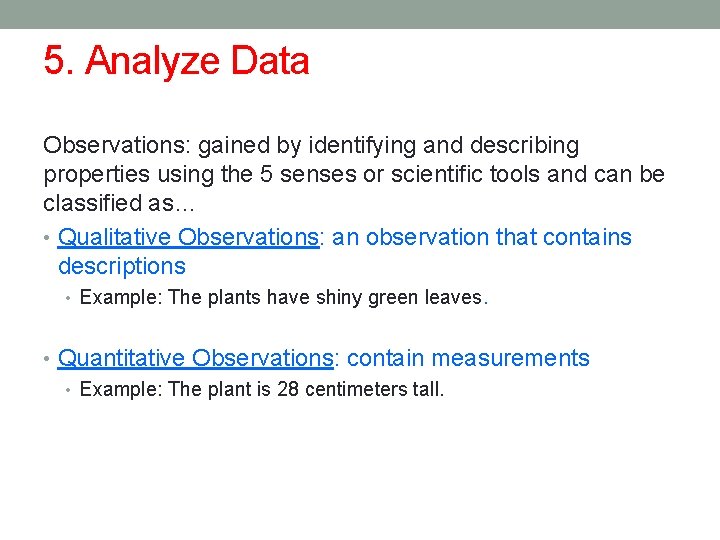 5. Analyze Data

Observations: gained by identifying and describing properties using the 5 senses or scientific tools and can be classified as…

• Qualitative Observations: an observation that contains descriptions
  • Example: The plants have shiny green leaves.

• Quantitative Observations: contain measurements
  • Example: The plant is 28 centimeters tall.